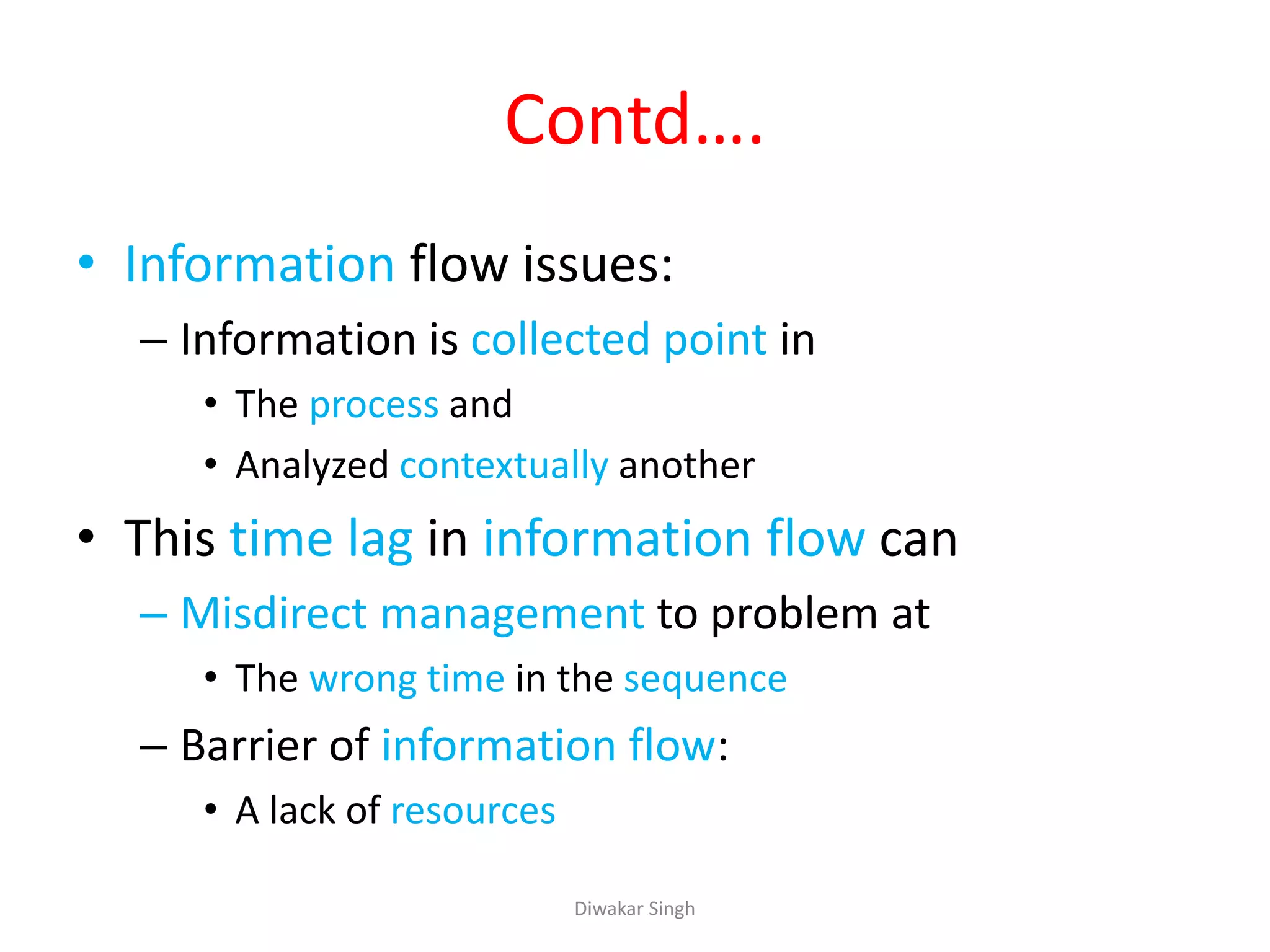 Contd….

• Information flow issues:
– Information is collected point in
• The process and
• Analyzed contextually another

• This time lag in information flow can
– Misdirect management to problem at
• The wrong time in the sequence
– Barrier of information flow:
• A lack of resources

Diwakar Singh